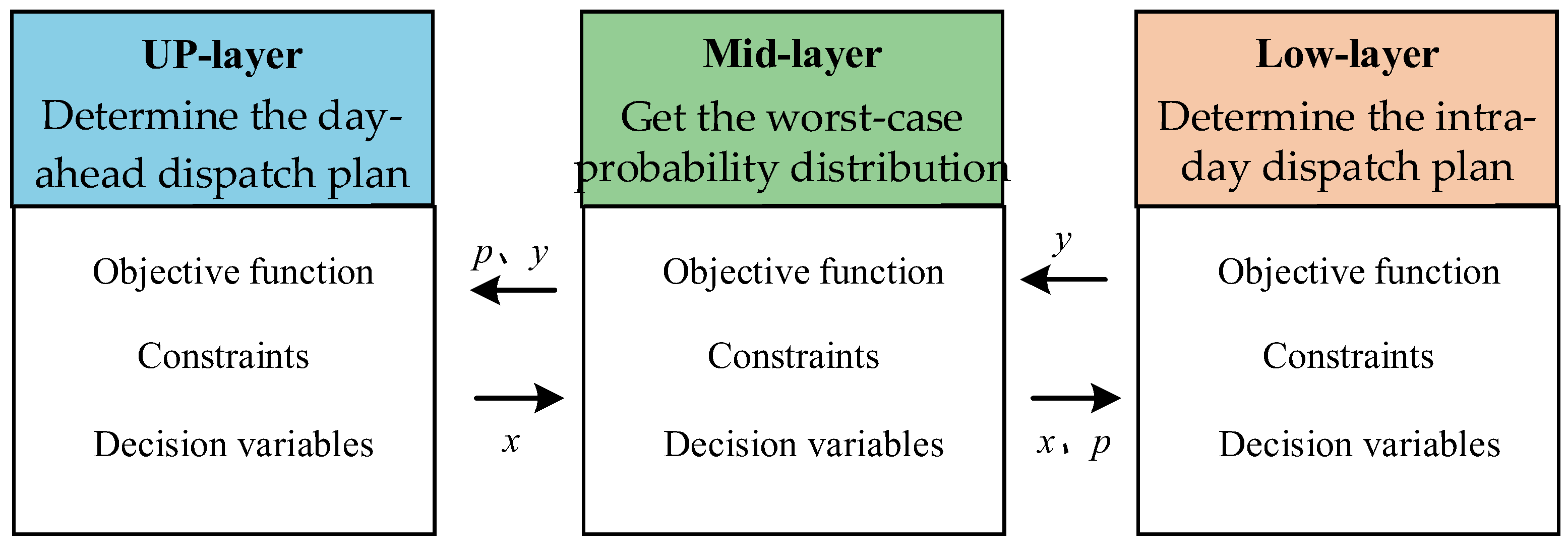 UP-layer
Determine the day-ahead dispatch plan

Objective function

Constraints

Decision variables

$p$、$y$

$x$

Mid-layer
Get the worst-case probability distribution

Objective function

Constraints

Decision variables

$y$

$x$、$p$

Low-layer
Determine the intra-day dispatch plan

Objective function

Constraints

Decision variables